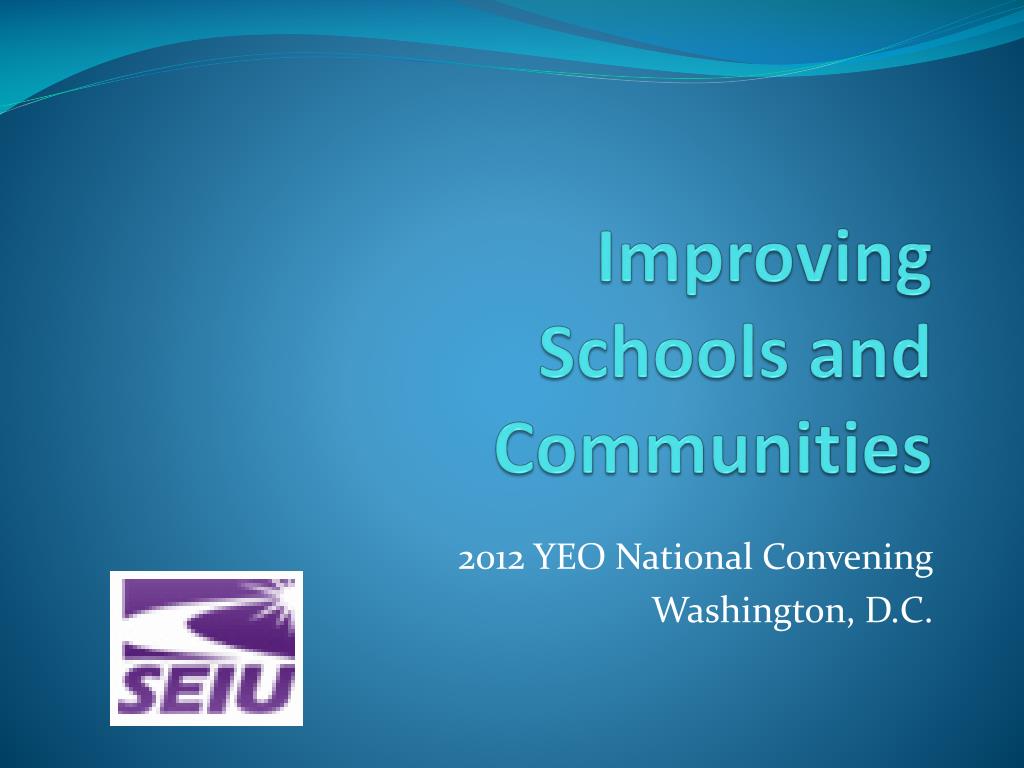 Improving Schools and Communities

2012 YEO National Convening
Washington, D.C.

SEIU